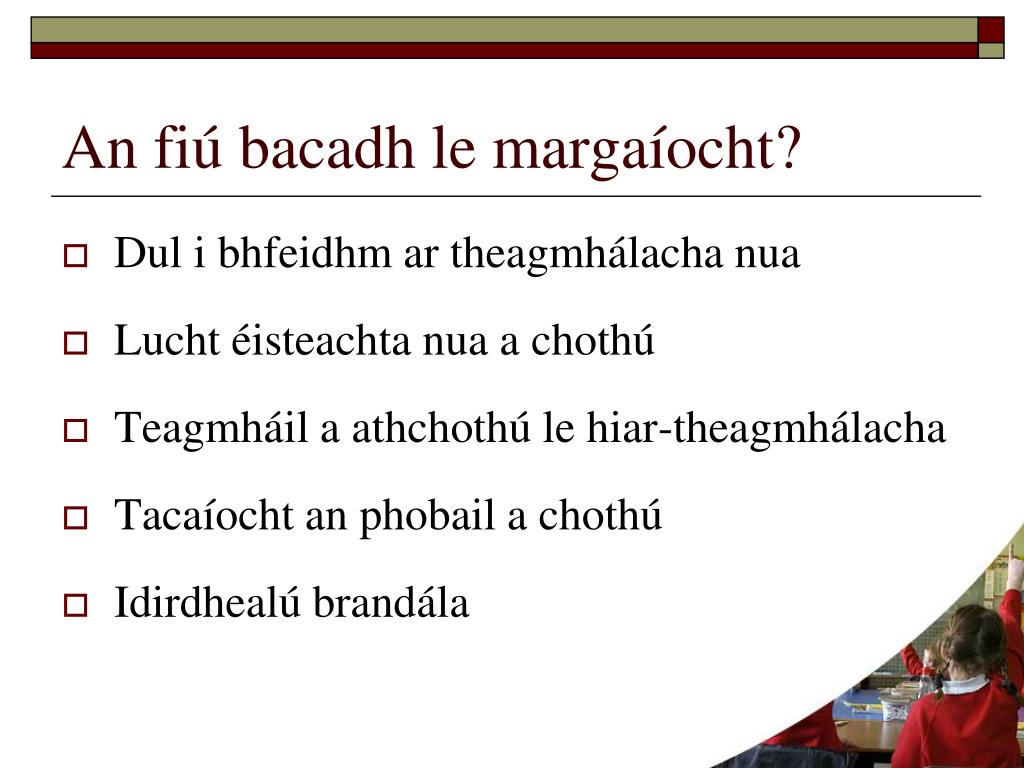 An fiú bacadh le margaíocht?

Dul i bhfeidhm ar theagmhálacha nua

Lucht éisteachta nua a chothú

Teagmháil a athchothú le hiar-theagmhálacha

Tacaíocht an phobail a chothú

Idirdhealú brandála